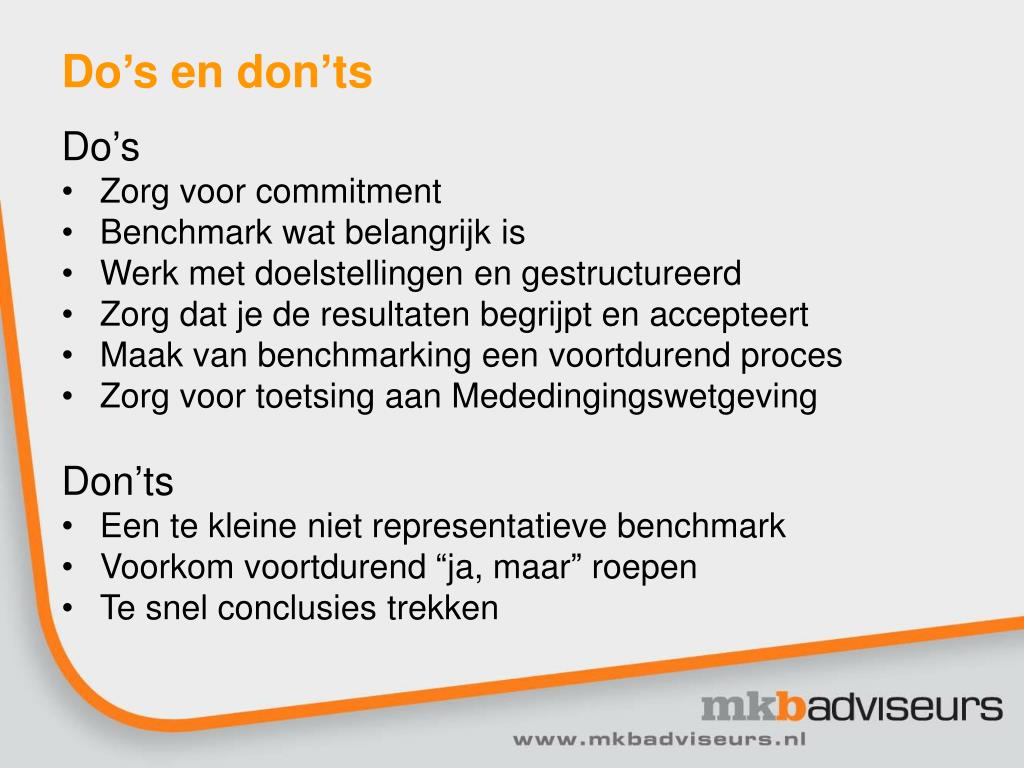 Do’s en don’ts

Do’s
• Zorg voor commitment
• Benchmark wat belangrijk is
• Werk met doelstellingen en gestructureerd
• Zorg dat je de resultaten begrijpt en accepteert
• Maak van benchmarking een voortdurend proces
• Zorg voor toetsing aan Mededingingswetgeving

Don’ts
• Een te kleine niet representatieve benchmark
• Voorkom voortdurend “ja, maar” roepen
• Te snel conclusies trekken

mkbadviseurs
www.mkbadviseurs.nl